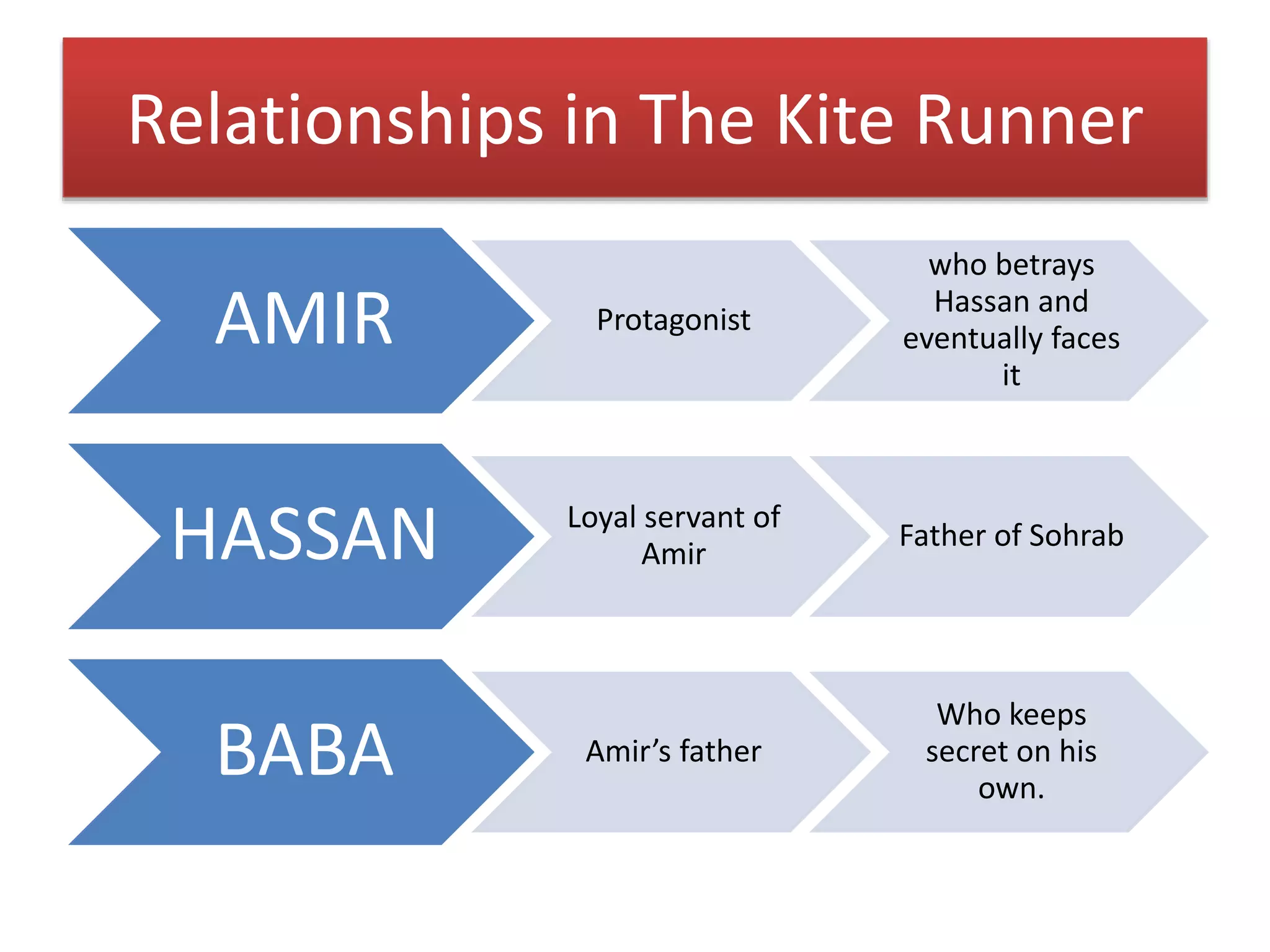 Relationships in The Kite Runner

AMIR

Protagonist

who betrays Hassan and eventually faces it

HASSAN

Loyal servant of Amir

Father of Sohrab

BABA

Amir’s father

Who keeps secret on his own.